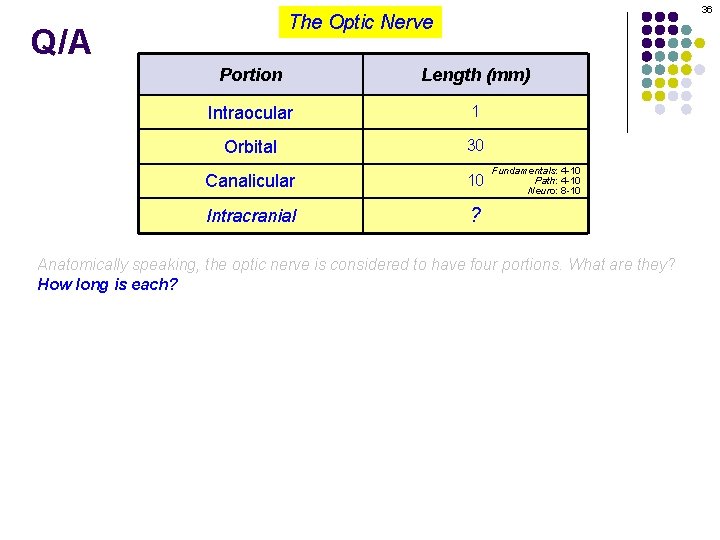 36

Q/A

The Optic Nerve

| Portion | Length (mm) |
|---|---|
| Intraocular | 1 |
| Orbital | 30 |
| Canalicular | 10 Fundamentals: 4-10 Path: 4-10 Neuro: 8-10 |
| Intracranial | ? |

Anatomically speaking, the optic nerve is considered to have four portions. What are they? How long is each?